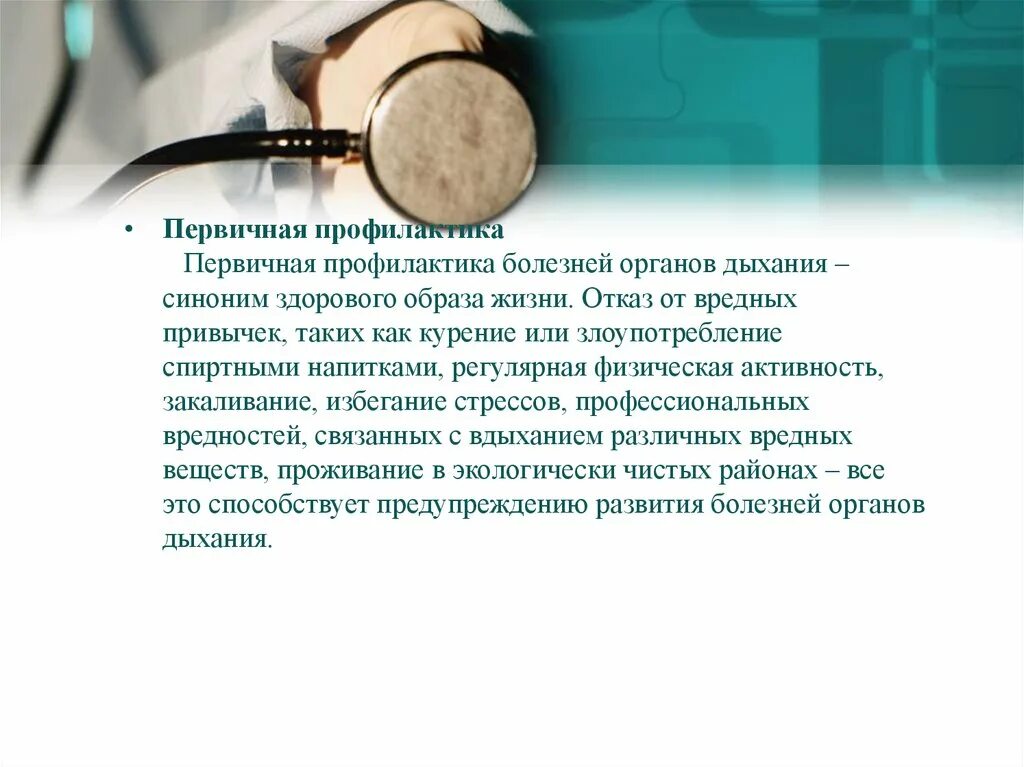 • Первичная профилактика

Первичная профилактика болезней органов дыхания – синоним здорового образа жизни. Отказ от вредных привычек, таких как курение или злоупотребление спиртными напитками, регулярная физическая активность, закаливание, избегание стрессов, профессиональных вредностей, связанных с вдыханием различных вредных веществ, проживание в экологически чистых районах – все это способствует предупреждению развития болезней органов дыхания.